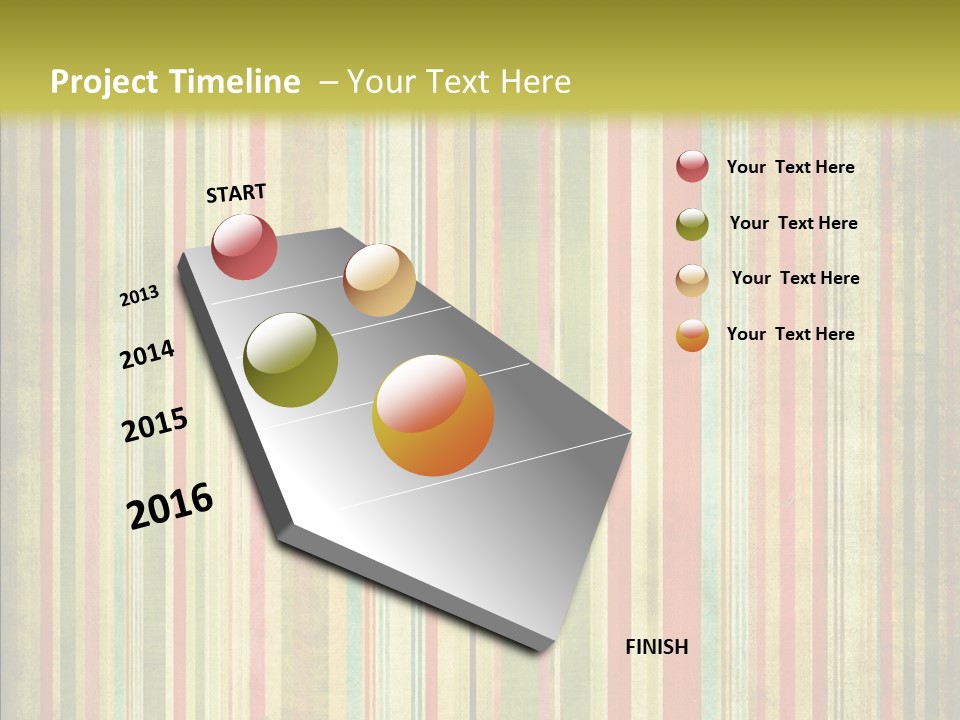 Project Timeline – Your Text Here

START

2013

2014

2015

2016

FINISH

Your Text Here

Your Text Here

Your Text Here

Your Text Here